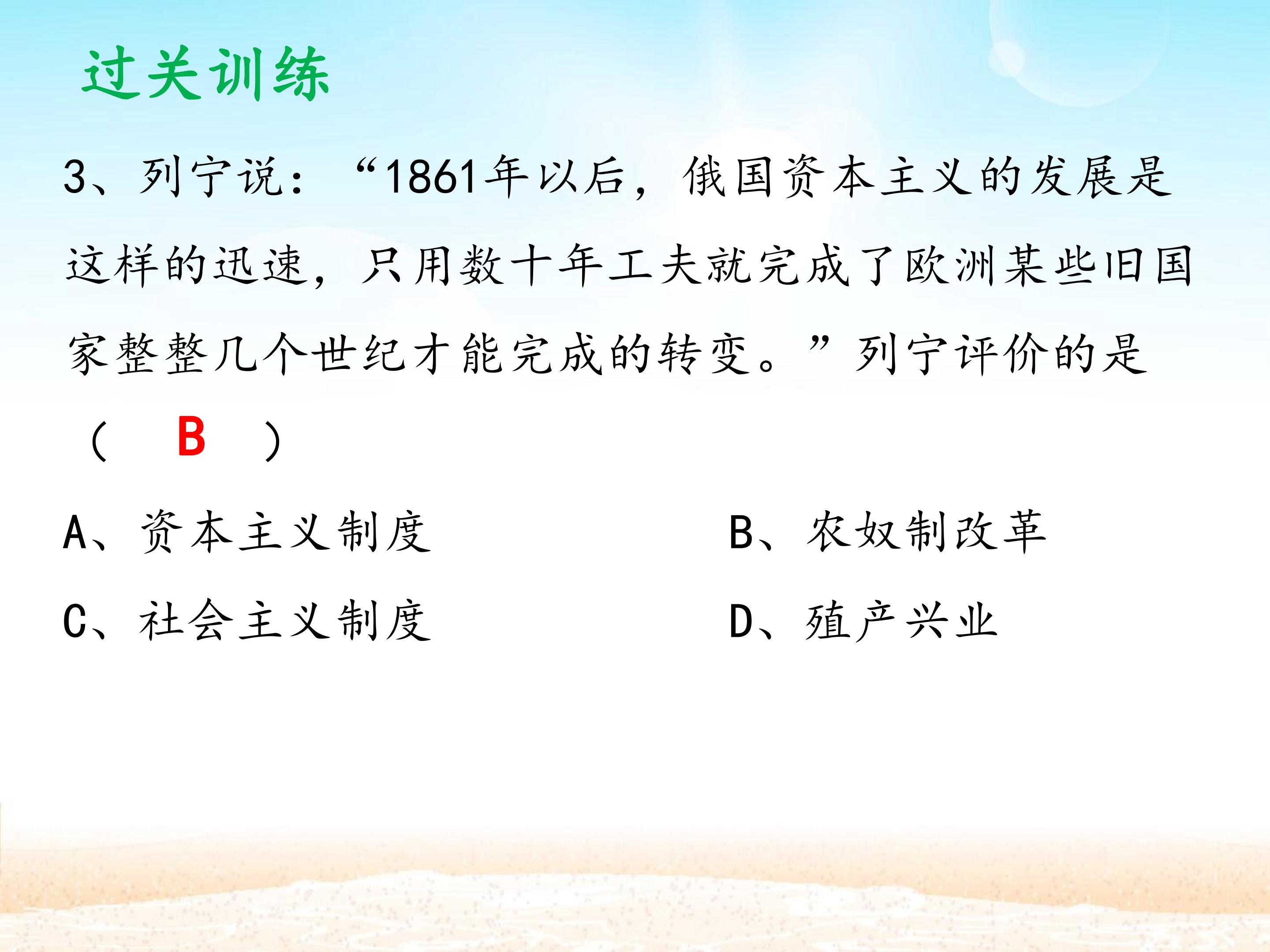 过关训练

3、列宁说：“1861年以后，俄国资本主义的发展是这样的迅速，只用数十年工夫就完成了欧洲某些旧国家整整几个世纪才能完成的转变。”列宁评价的是（ B ）

A、资本主义制度 B、农奴制改革

C、社会主义制度 D、殖产兴业